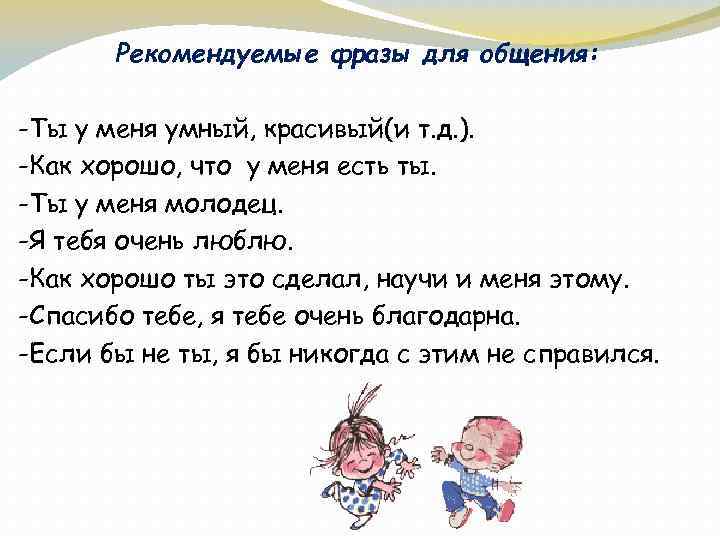 Рекомендуемые фразы для общения:

-Ты у меня умный, красивый(и т.д.).
-Как хорошо, что у меня есть ты.
-Ты у меня молодец.
-Я тебя очень люблю.
-Как хорошо ты это сделал, научи и меня этому.
-Спасибо тебе, я тебе очень благодарна.
-Если бы не ты, я бы никогда с этим не справился.